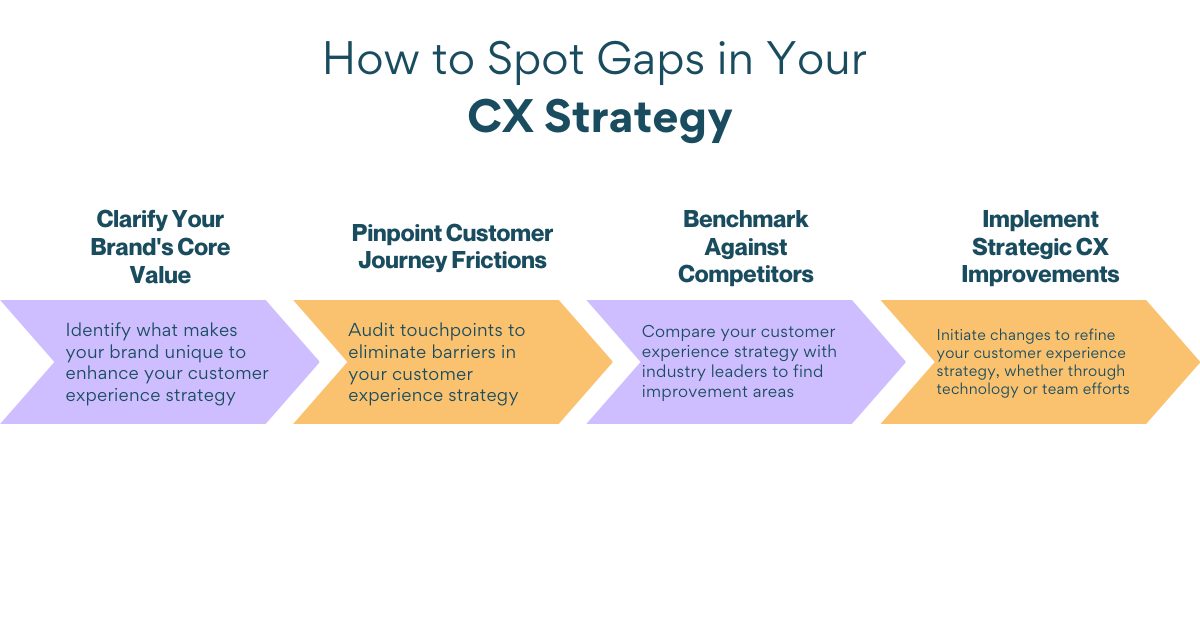 How to Spot Gaps in Your
CX Strategy

Clarify Your Brand's Core Value

Identify what makes your brand unique to enhance your customer experience strategy

Pinpoint Customer Journey Frictions

Audit touchpoints to eliminate barriers in your customer experience strategy

Benchmark Against Competitors

Compare your customer experience strategy with industry leaders to find improvement areas

Implement Strategic CX Improvements

Initiate changes to refine your customer experience strategy, whether through technology or team efforts